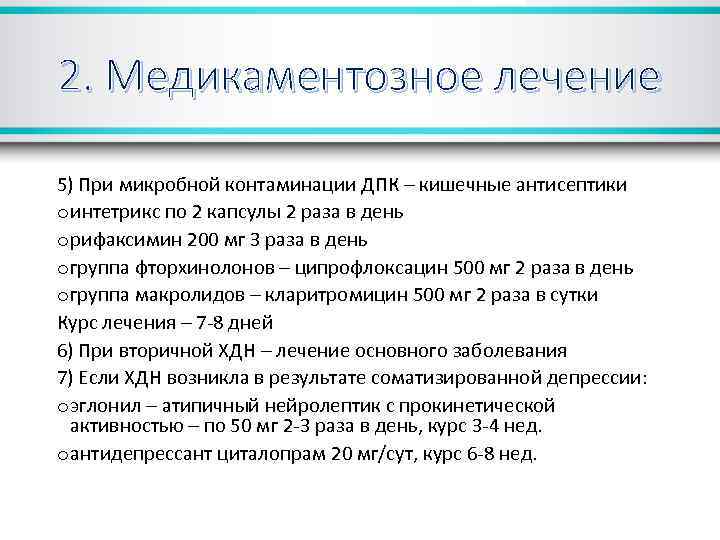 2. Медикаментозное лечение

5) При микробной контаминации ДПК – кишечные антисептики
oинтетрикс по 2 капсулы 2 раза в день
oрифаксимин 200 мг 3 раза в день
oгруппа фторхинолонов – ципрофлоксацин 500 мг 2 раза в день
oгруппа макролидов – кларитромицин 500 мг 2 раза в сутки
Курс лечения – 7-8 дней
6) При вторичной ХДН – лечение основного заболевания
7) Если ХДН возникла в результате соматизированной депрессии:
oэглонил – атипичный нейролептик с прокинетической активностью – по 50 мг 2-3 раза в день, курс 3-4 нед.
oантидепрессант циталопрам 20 мг/сут, курс 6-8 нед.